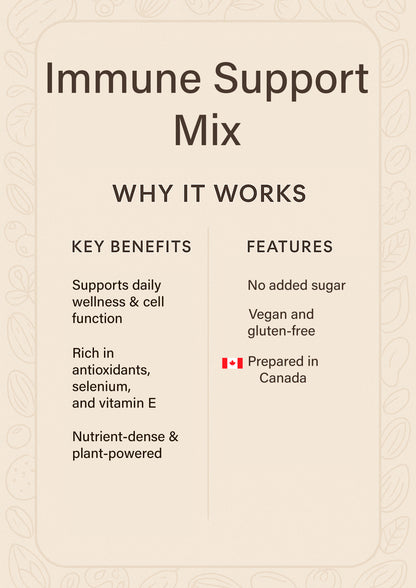 Immune Support Mix

WHY IT WORKS

KEY BENEFITS

Supports daily wellness & cell function

Rich in antioxidants, selenium, and vitamin E

Nutrient-dense & plant-powered

FEATURES

No added sugar

Vegan and gluten-free

Prepared in Canada